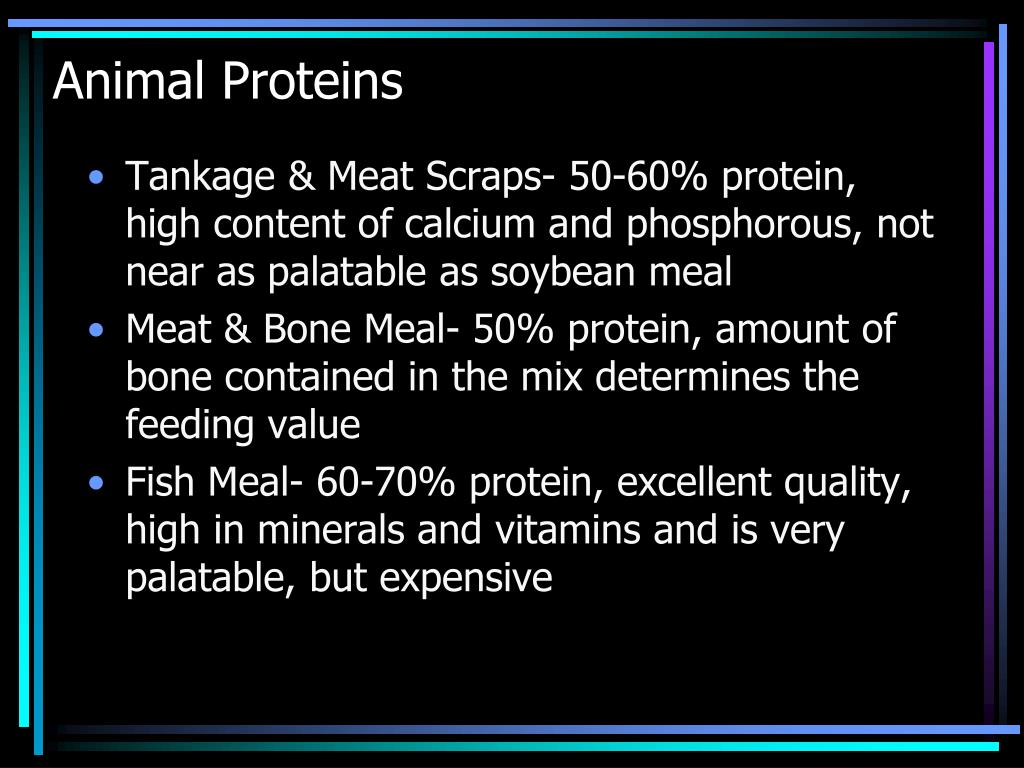 Animal Proteins

• Tankage & Meat Scraps- 50-60% protein, high content of calcium and phosphorous, not near as palatable as soybean meal
• Meat & Bone Meal- 50% protein, amount of bone contained in the mix determines the feeding value
• Fish Meal- 60-70% protein, excellent quality, high in minerals and vitamins and is very palatable, but expensive